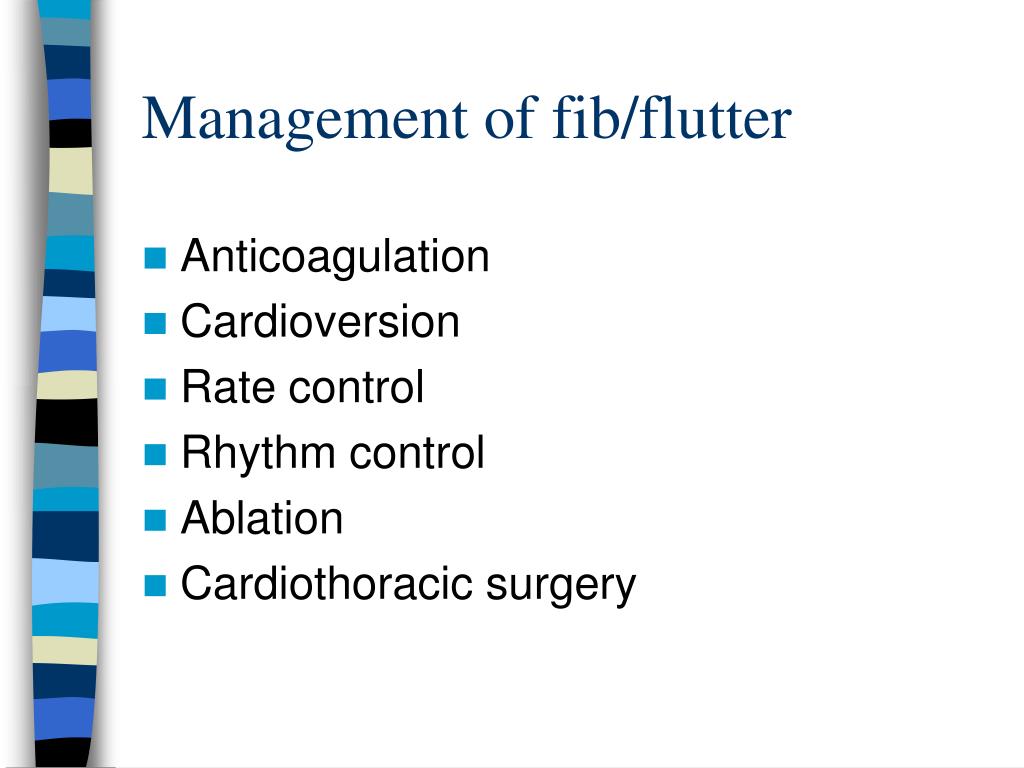 Management of fib/flutter

- Anticoagulation
- Cardioversion
- Rate control
- Rhythm control
- Ablation
- Cardiothoracic surgery